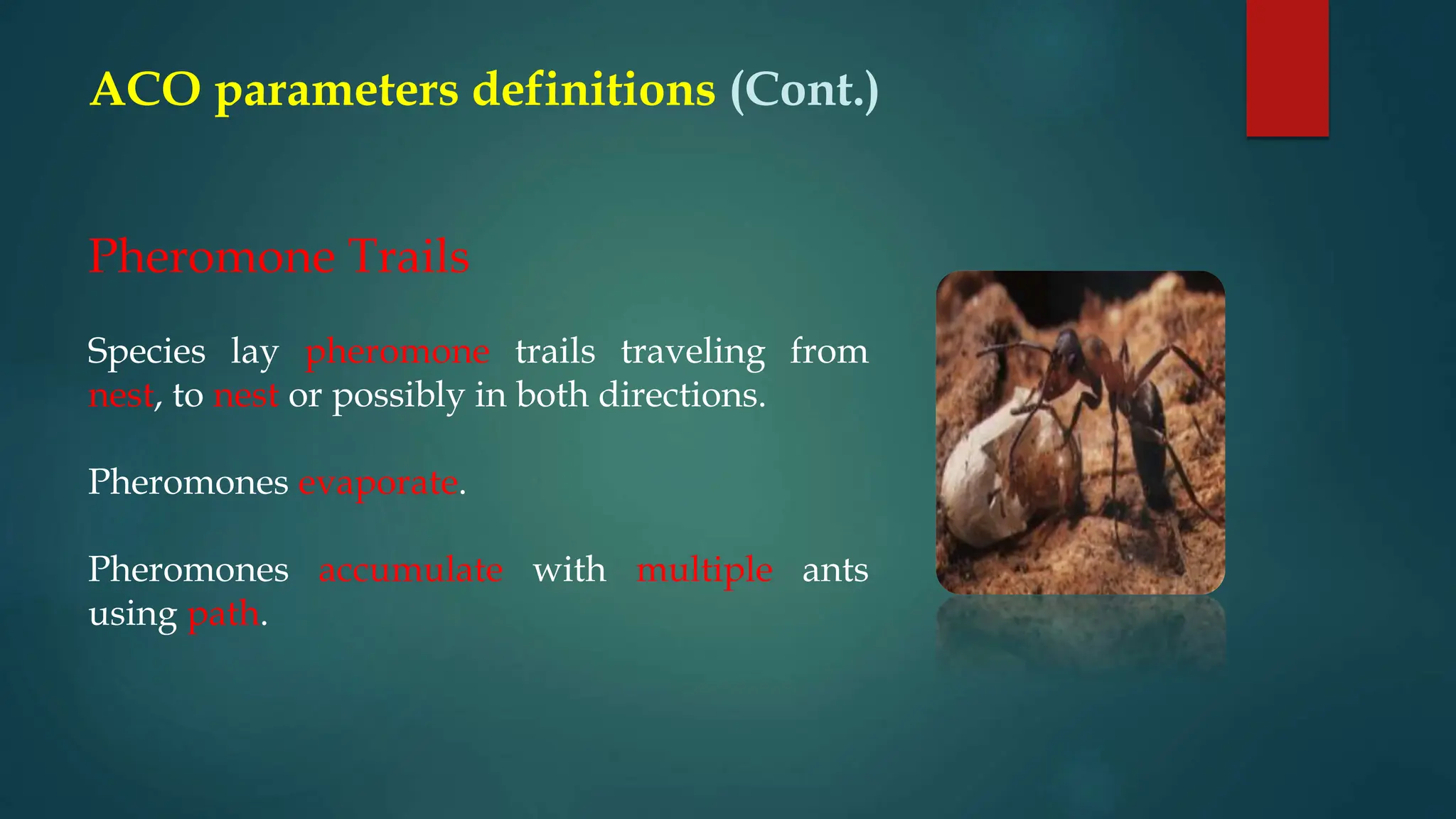 ACO parameters definitions (Cont.)

Pheromone Trails

Species lay pheromone trails traveling from nest, to nest or possibly in both directions.

Pheromones evaporate.

Pheromones accumulate with multiple ants using path.